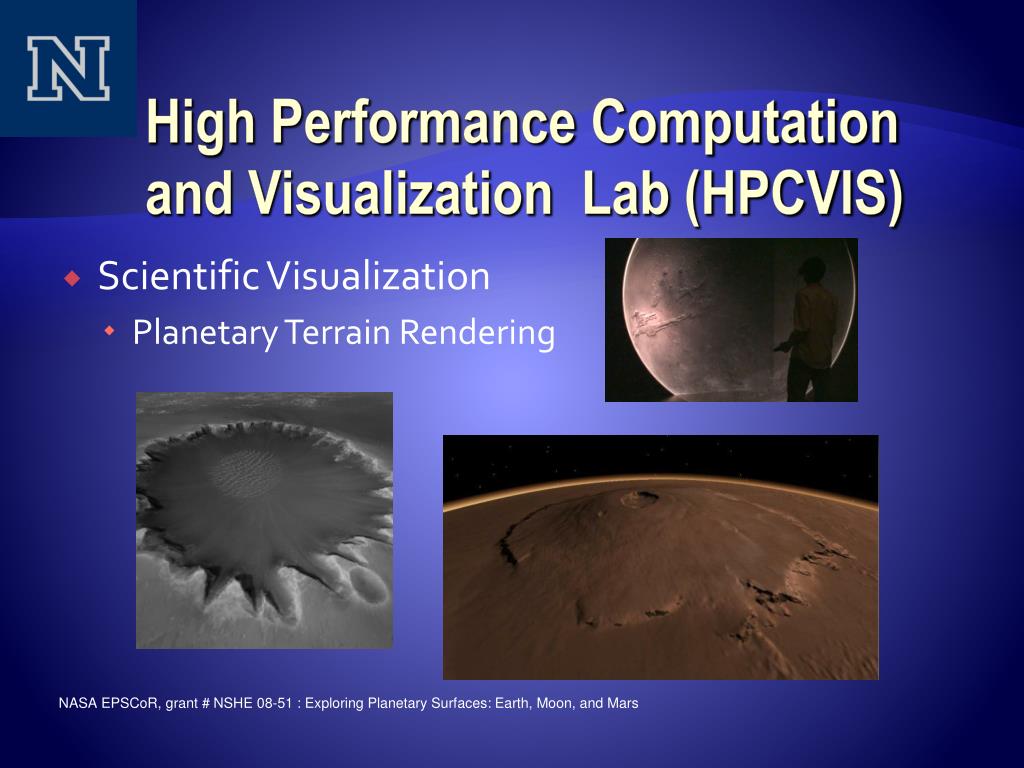 N

High Performance Computation and Visualization  Lab (HPCVIS)

Scientific Visualization

Planetary Terrain Rendering

NASA EPSCoR, grant # NSHE 08-51 : Exploring Planetary Surfaces: Earth, Moon, and Mars